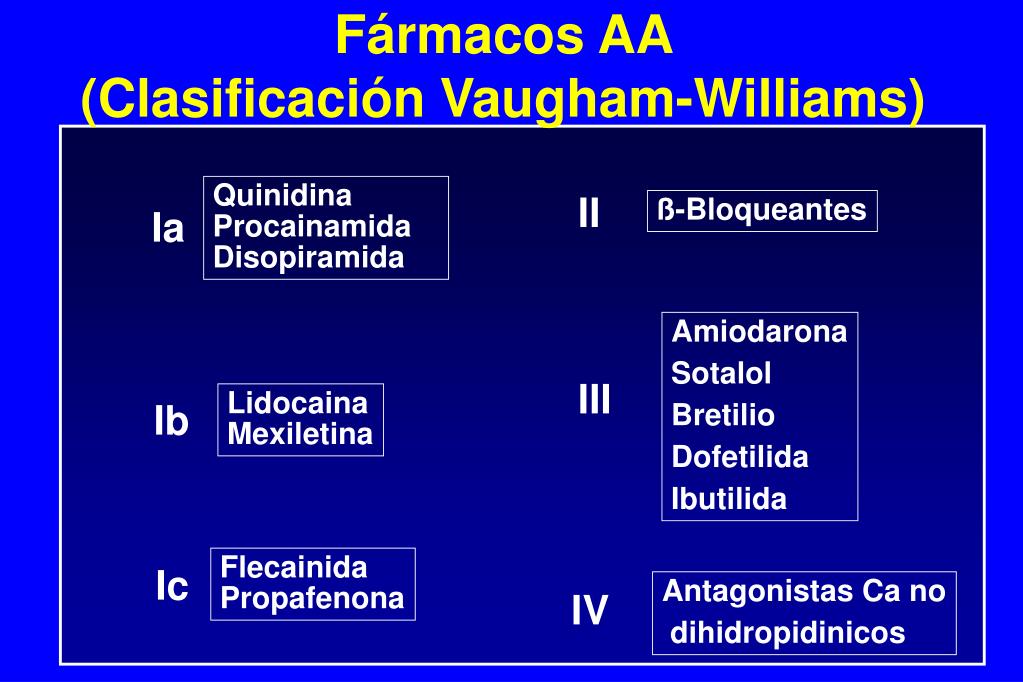 Fármacos AA
(Clasificación Vaugham-Williams)

Ia
Quinidina
Procainamida
Disopiramida

Ib
Lidocaina
Mexiletina

Ic
Flecainida
Propafenona

II
ß-Bloqueantes

III
Amiodarona
Sotalol
Bretilio
Dofetilida
Ibutilida

IV
Antagonistas Ca no dihidropidinicos